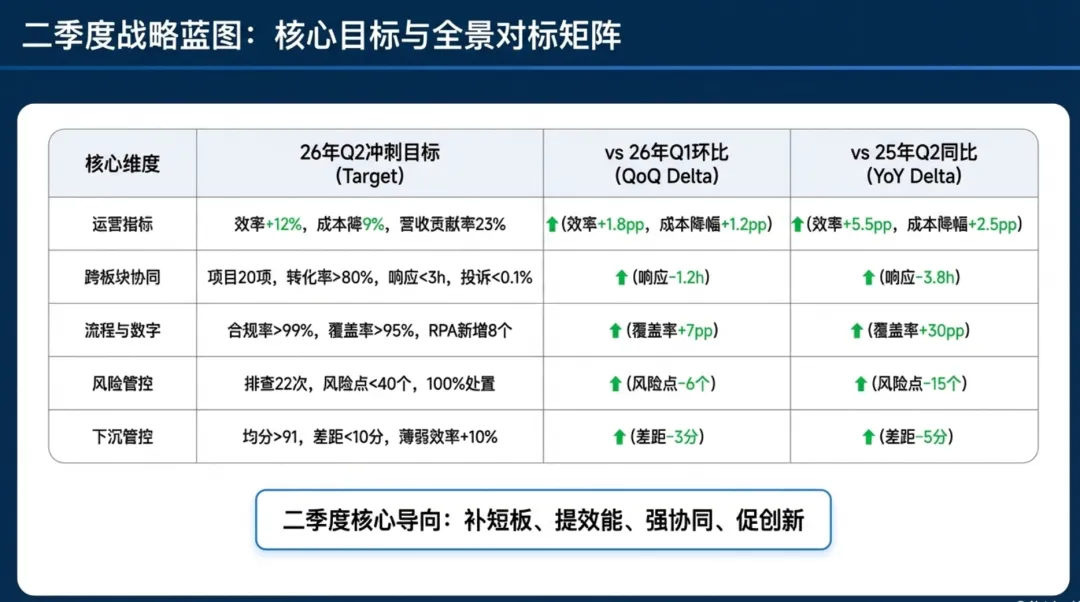 二季度战略蓝图：核心目标与全景对标矩阵

| 核心维度 | 26年Q2冲刺目标 (Target) | vs 26年Q1环比 (QoQ Delta) | vs 25年Q2同比 (YoY Delta) |
|---|---|---|---|
| 运营指标 | 效率+12%，成本降9%，营收贡献率23% | ⬆(效率+1.8pp，成本降幅+1.2pp) | ⬆(效率+5.5pp，成本降幅+2.5pp) |
| 跨板块协同 | 项目20项，转化率>80%，响应<3h，投诉<0.1% | ⬆(响应-1.2h) | ⬆(响应-3.8h) |
| 流程与数字 | 合规率>99%，覆盖率>95%，RPA新增8个 | ⬆(覆盖率+7pp) | ⬆(覆盖率+30pp) |
| 风险管控 | 排查22次，风险点<40个，100%处置 | ⬆(风险点-6个) | ⬆(风险点-15个) |
| 下沉管控 | 均分>91，差距<10分，薄弱效率+10% | ⬆(差距-3分) | ⬆(差距-5分) |

二季度核心导向：补短板、提效能、强协同、促创新